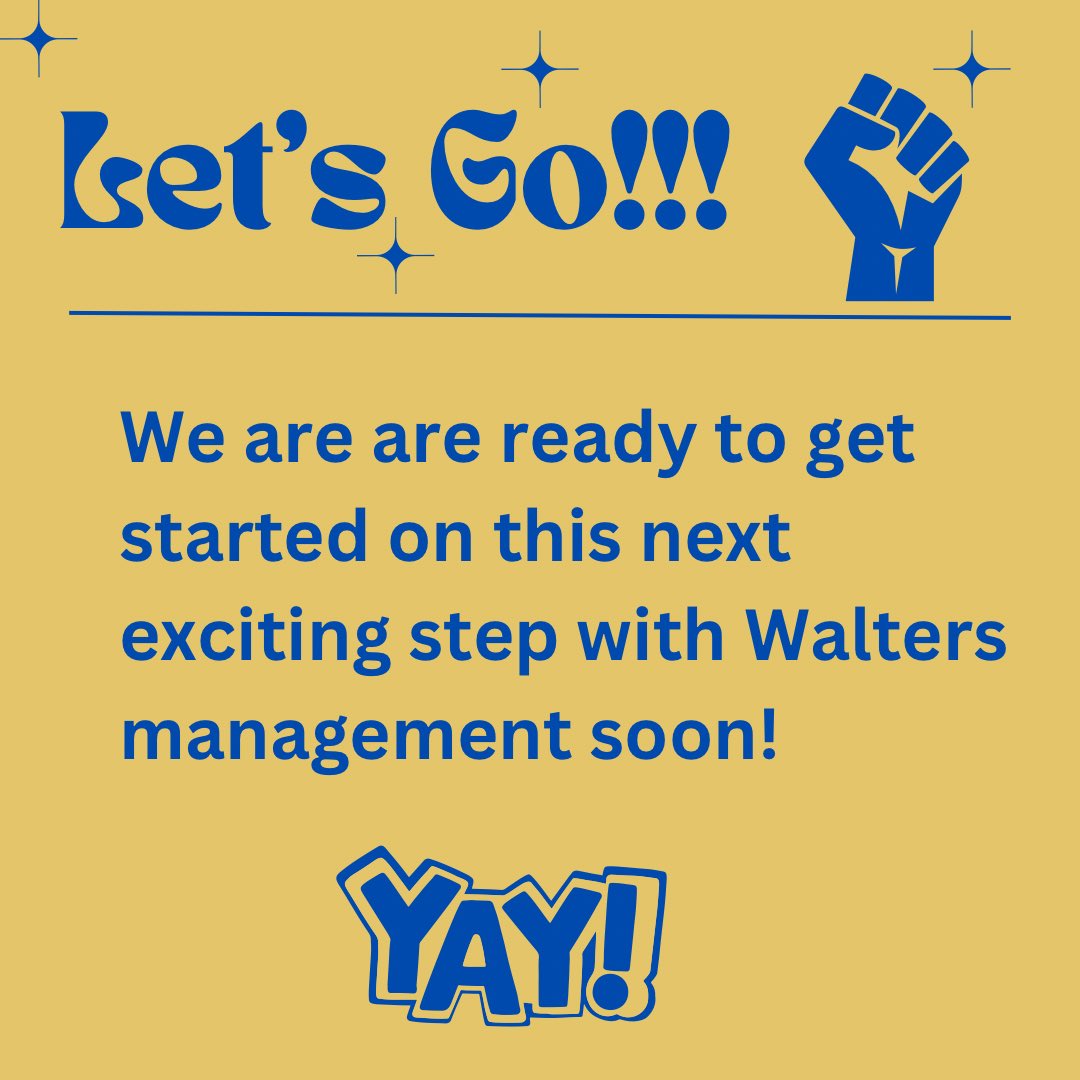 Let's Go!!!

We are are ready to get started on this next exciting step with Walters management soon!

YAY!